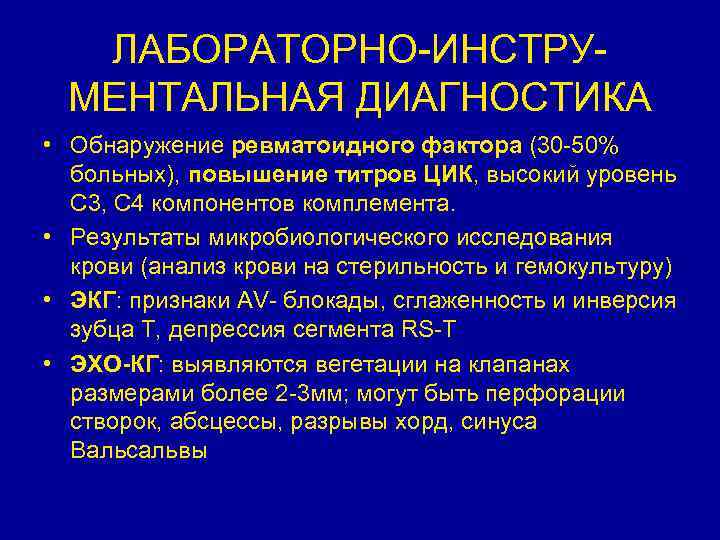 ЛАБОРАТОРНО-ИНСТРУМЕНТАЛЬНАЯ ДИАГНОСТИКА

• Обнаружение ревматоидного фактора (30-50% больных), повышение титров ЦИК, высокий уровень С3, С4 компонентов комплемента.
• Результаты микробиологического исследования крови (анализ крови на стерильность и гемокультуру)
• ЭКГ: признаки AV- блокады, сглаженность и инверсия зубца Т, депрессия сегмента RS-T
• ЭХО-КГ: выявляются вегетации на клапанах размерами более 2-3мм; могут быть перфорации створок, абсцессы, разрывы хорд, синуса Вальсальвы